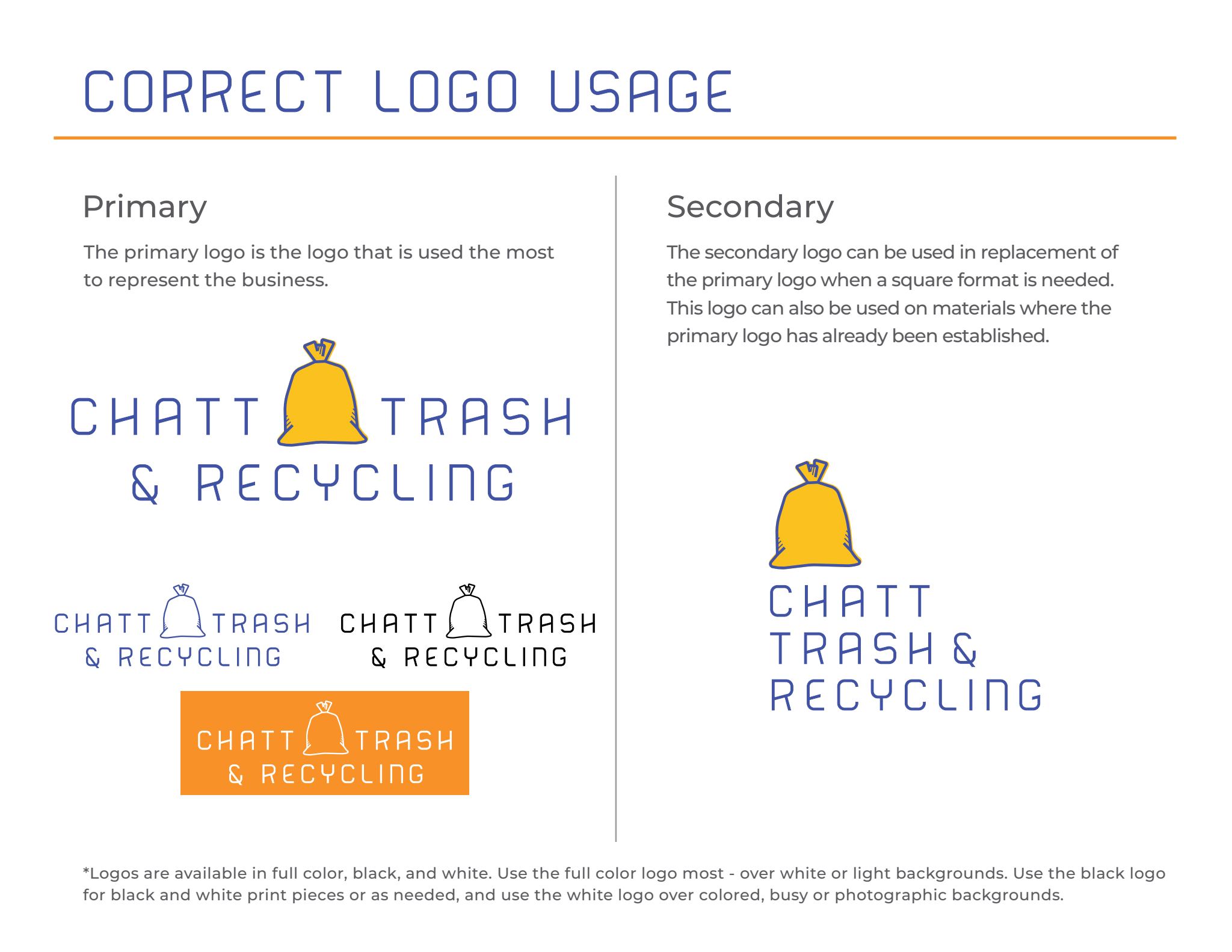 CORRECT LOGO USAGE

Primary

The primary logo is the logo that is used the most to represent the business.

CHATT TRASH
& RECYCLING

CHATT TRASH
& RECYCLING

CHATT TRASH
& RECYCLING

CHATT TRASH
& RECYCLING

Secondary

The secondary logo can be used in replacement of the primary logo when a square format is needed. This logo can also be used on materials where the primary logo has already been established.

CHATT
TRASH &
RECYCLING

*Logos are available in full color, black, and white. Use the full color logo most - over white or light backgrounds. Use the black logo for black and white print pieces or as needed, and use the white logo over colored, busy or photographic backgrounds.